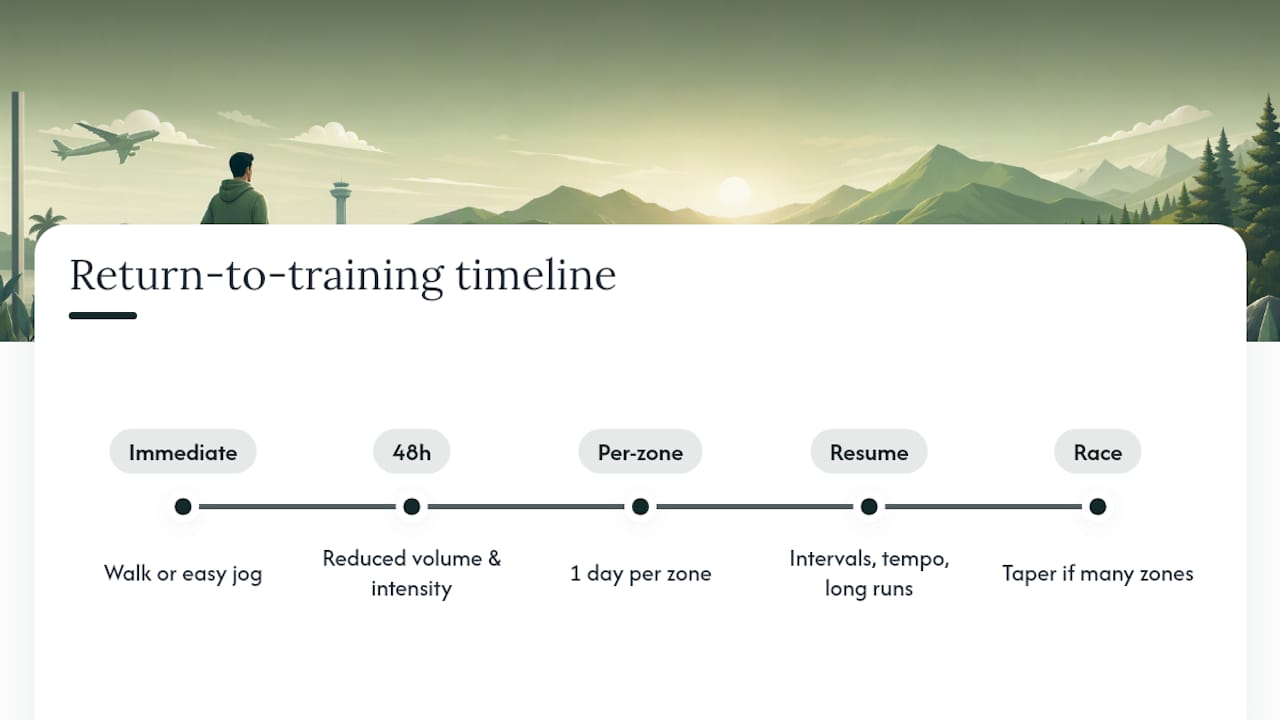 Return-to-training timeline

Immediate
Walk or easy jog

48h
Reduced volume & intensity

Per-zone
1 day per zone

Resume
Intervals, tempo, long runs

Race
Taper if many zones